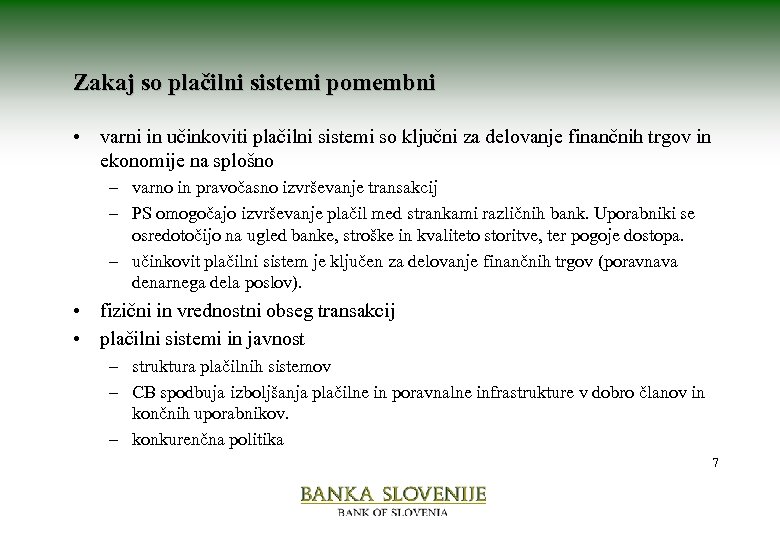 Zakaj so plačilni sistemi pomembni

• varni in učinkoviti plačilni sistemi so ključni za delovanje finančnih trgov in ekonomije na splošno
  – varno in pravočasno izvrševanje transakcij
  – PS omogočajo izvrševanje plačil med strankami različnih bank. Uporabniki se osredotočijo na ugled banke, stroške in kvaliteto storitve, ter pogoje dostopa.
  – učinkovit plačilni sistem je ključen za delovanje finančnih trgov (poravnava denarnega dela poslov).
• fizični in vrednostni obseg transakcij
• plačilni sistemi in javnost
  – struktura plačilnih sistemov
  – CB spodbuja izboljšanja plačilne in poravnalne infrastrukture v dobro članov in končnih uporabnikov.
  – konkurenčna politika

7

BANKA SLOVENIJE
BANK OF SLOVENIA